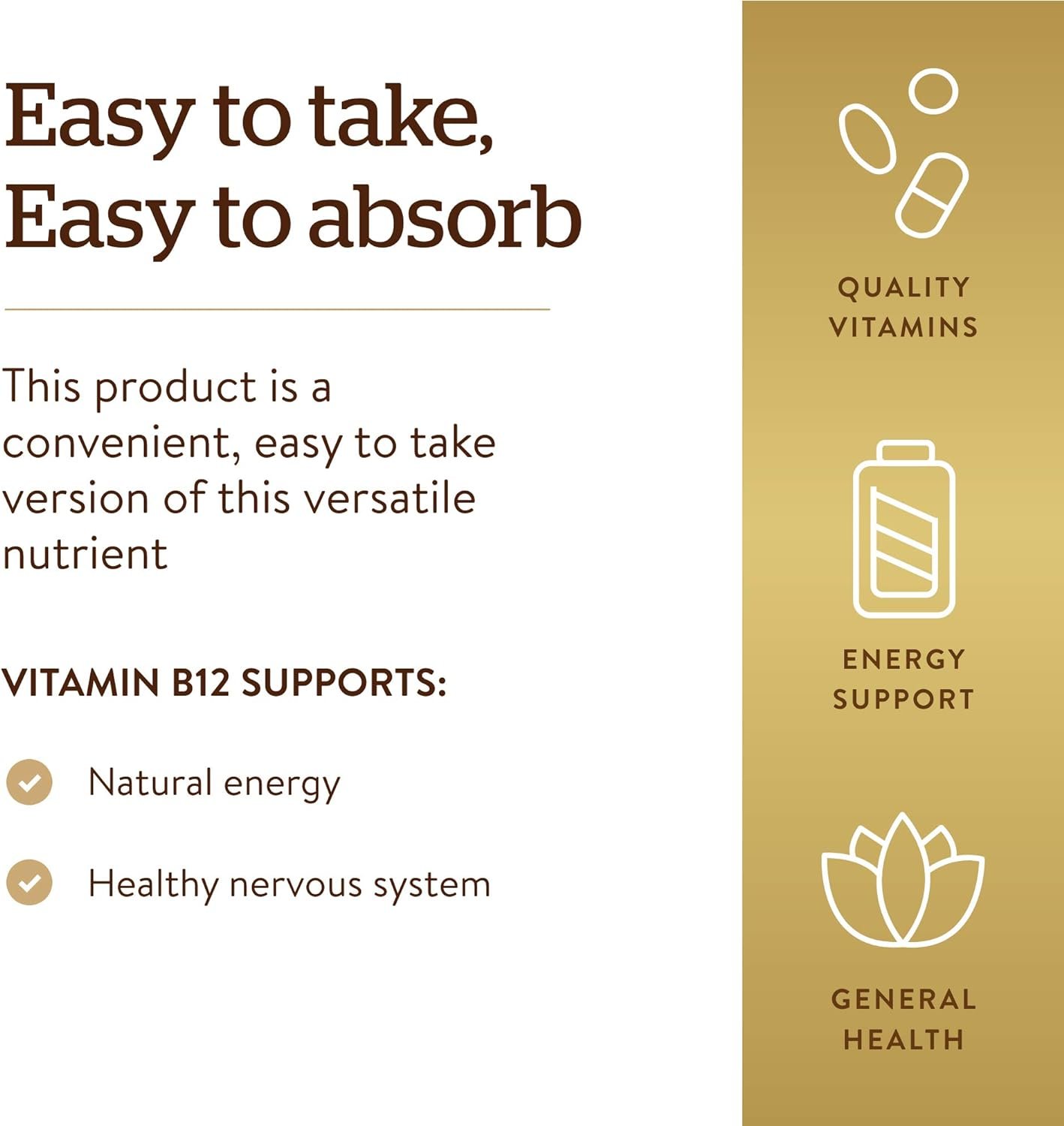 Easy to take,
Easy to absorb

This product is a convenient, easy to take version of this versatile nutrient

VITAMIN B12 SUPPORTS:

Natural energy

Healthy nervous system

QUALITY VITAMINS

ENERGY SUPPORT

GENERAL HEALTH